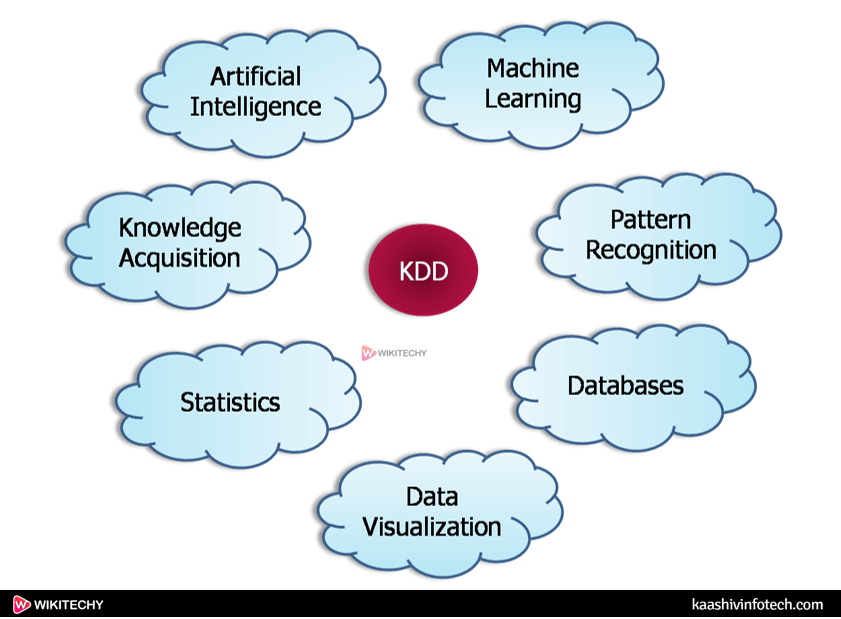 Artificial Intelligence

Machine Learning

Knowledge Acquisition

KDD

Pattern Recognition

WIKITECHY

Statistics

Databases

Data Visualization

WIKITECHY

kaashivinfotech.com